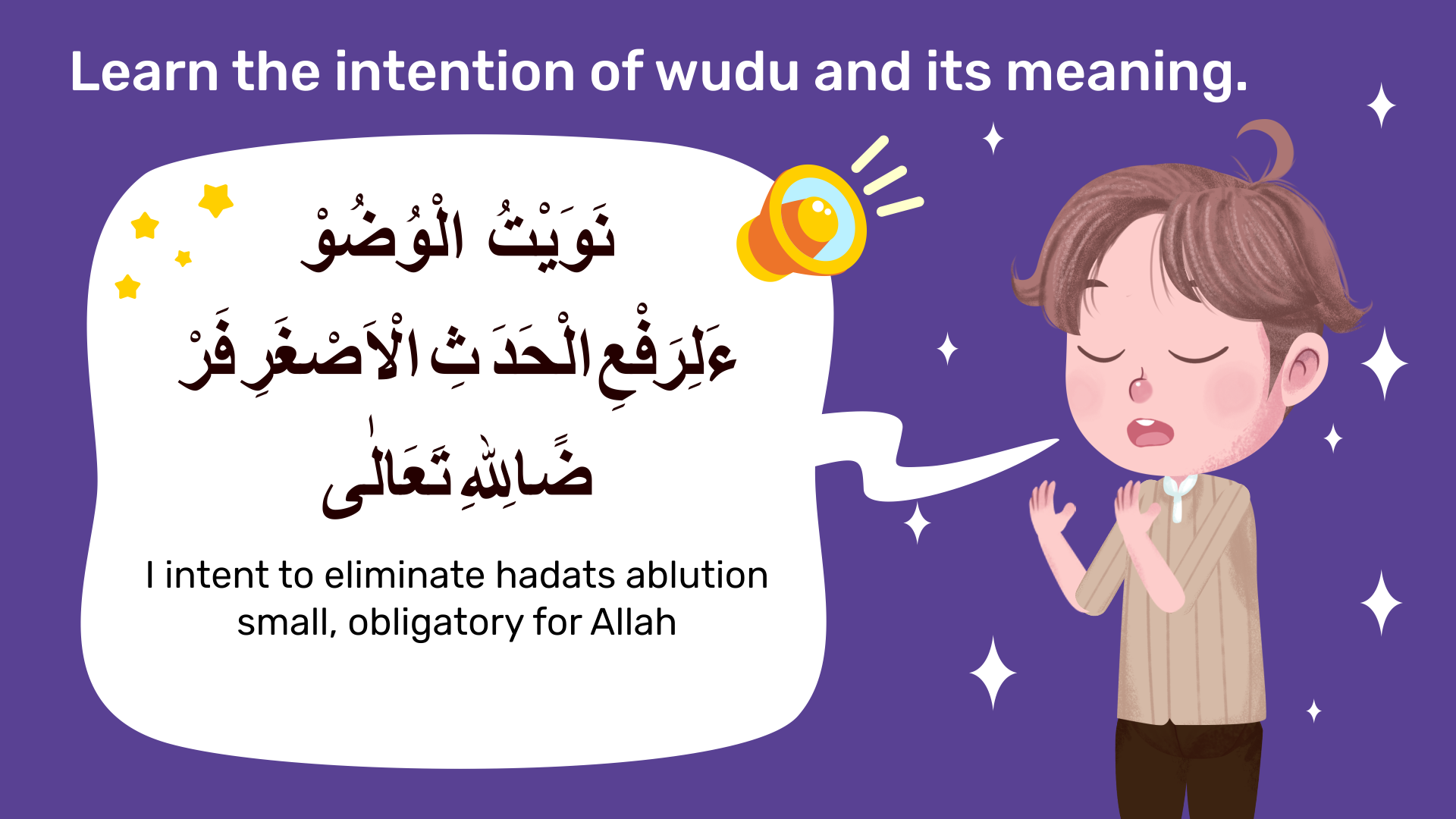 Learn the intention of wudu and its meaning.

نَوَيْتُ الْوُضُوْ

ءَلِرَفْعِ الْحَدَ ثِ الْاَصْغَرِ فَرْ

ضًالِلّٰهِ تَعَالٰى

I intent to eliminate hadats ablution small, obligatory for Allah